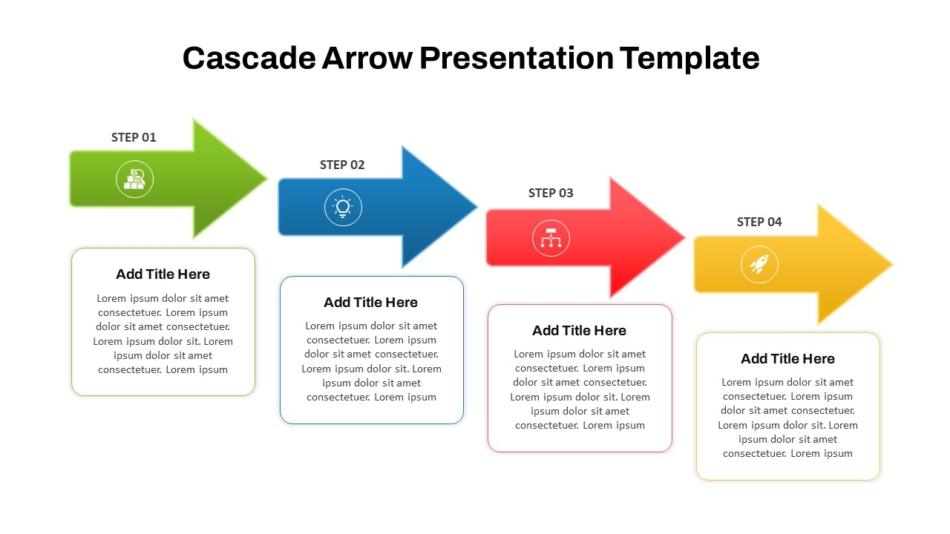 Cascade Arrow Presentation Template

STEP 01

Add Title Here

Lorem ipsum dolor sit amet consectetuer. Lorem ipsum dolor sit amet consectetuer. Lorem ipsum dolor sit. Lorem ipsum dolor sit amet consectetuer. Lorem ipsum

STEP 02

Add Title Here

Lorem ipsum dolor sit amet consectetuer. Lorem ipsum dolor sit amet consectetuer. Lorem ipsum dolor sit. Lorem ipsum dolor sit amet consectetuer. Lorem ipsum

STEP 03

Add Title Here

Lorem ipsum dolor sit amet consectetuer. Lorem ipsum dolor sit amet consectetuer. Lorem ipsum dolor sit. Lorem ipsum dolor sit amet consectetuer. Lorem ipsum

STEP 04

Add Title Here

Lorem ipsum dolor sit amet consectetuer. Lorem ipsum dolor sit amet consectetuer. Lorem ipsum dolor sit. Lorem ipsum dolor sit amet consectetuer. Lorem ipsum